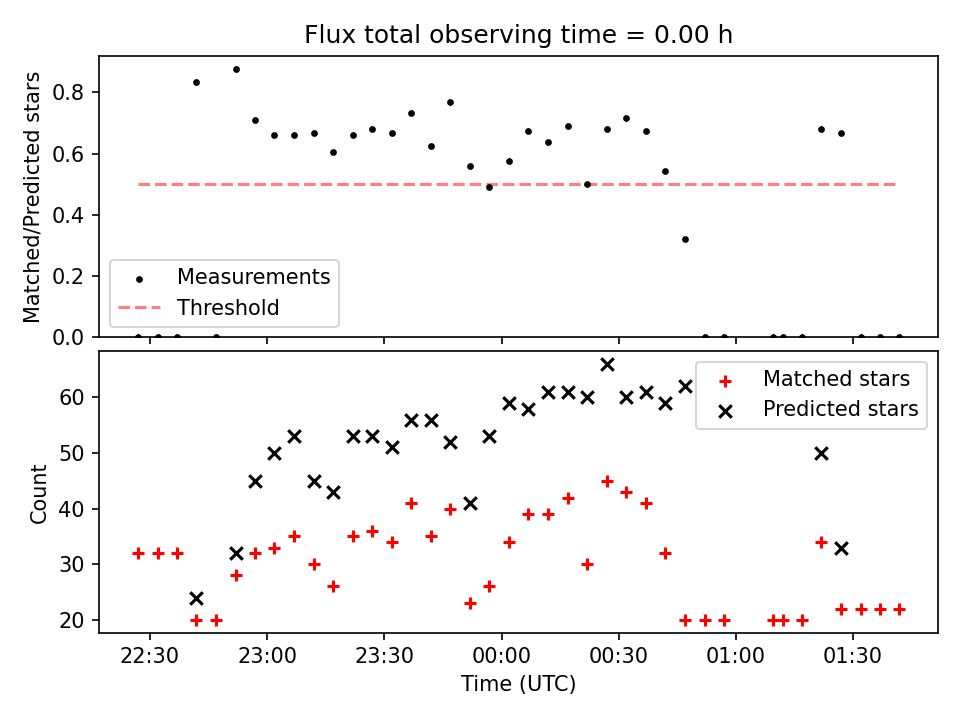 Flux total observing time = 0.00 h

Matched/Predicted stars

0.8
0.6
0.4
0.2
0.0

Measurements
Threshold

Count

60
50
40
30
20

Matched stars
Predicted stars

22:30
23:00
23:30
00:00
00:30
01:00
01:30

Time (UTC)